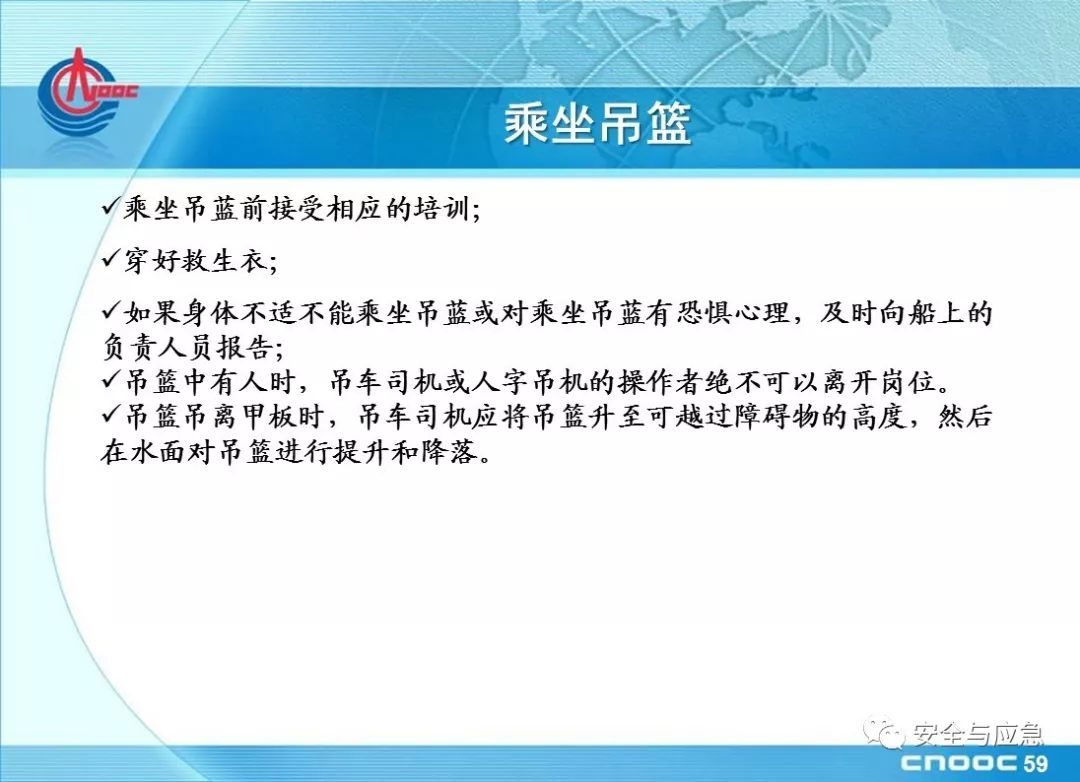 CNOOC

乘坐吊篮

✓乘坐吊蓝前接受相应的培训;

✓穿好救生衣;

✓如果身体不适不能乘坐吊蓝或对乘坐吊蓝有恐惧心理，及时向船上的负责人员报告;
✓吊篮中有人时，吊车司机或人字吊机的操作者绝不可以离开岗位。
✓吊篮吊离甲板时，吊车司机应将吊篮升至可越过障碍物的高度，然后在水面对吊篮进行提升和降落。

安全与应急

CNOOC 59